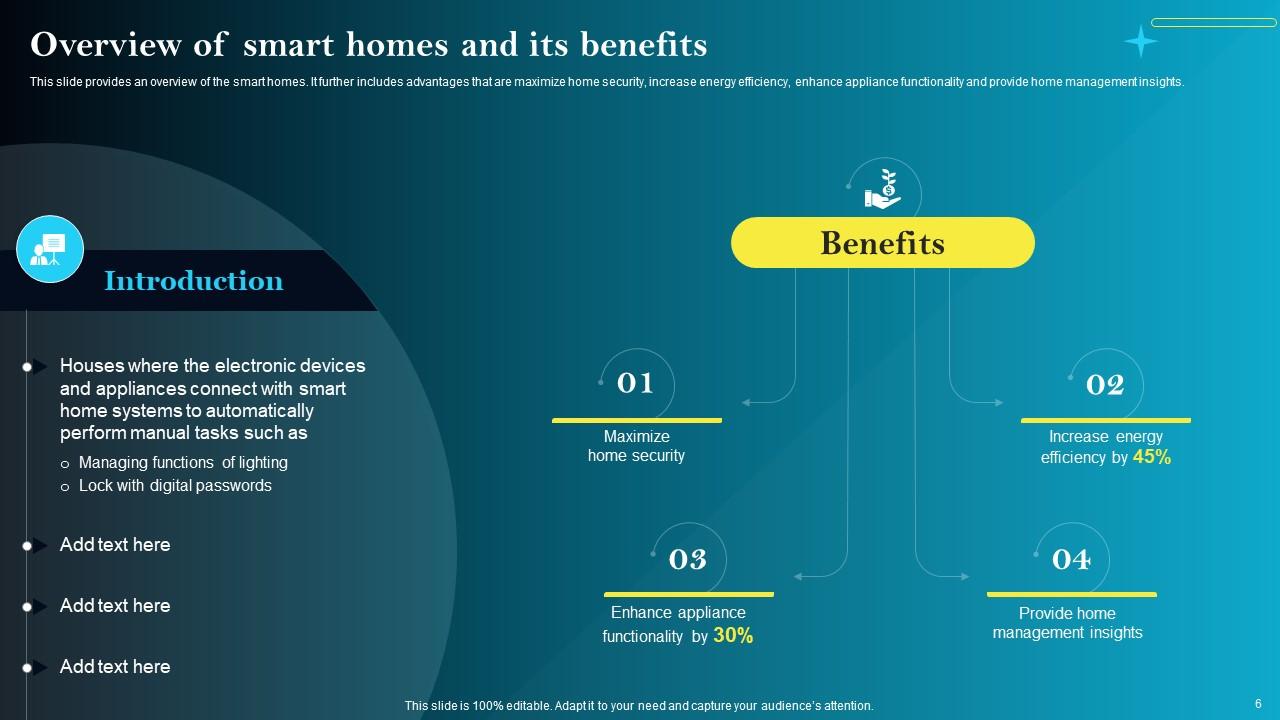 Overview of smart homes and its benefits

This slide provides an overview of the smart homes. It further includes advantages that are maximize home security, increase energy efficiency, enhance appliance functionality and provide home management insights.

Introduction

Houses where the electronic devices and appliances connect with smart home systems to automatically perform manual tasks such as

o Managing functions of lighting
o Lock with digital passwords

Add text here

Add text here

Add text here

Benefits

01
Maximize home security

02
Increase energy efficiency by 45%

03
Enhance appliance functionality by 30%

04
Provide home management insights

This slide is 100% editable. Adapt it to your need and capture your audience's attention.

6